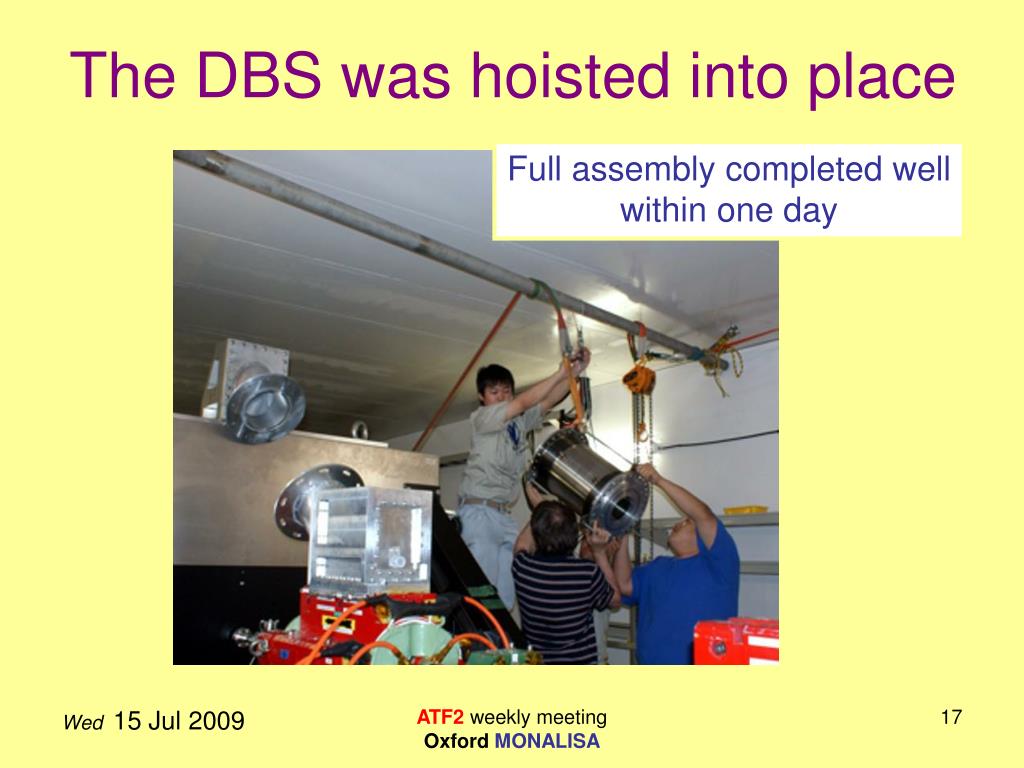 The DBS was hoisted into place

Full assembly completed well within one day

Wed 15 Jul 2009

ATF2 weekly meeting
Oxford MONALISA

17